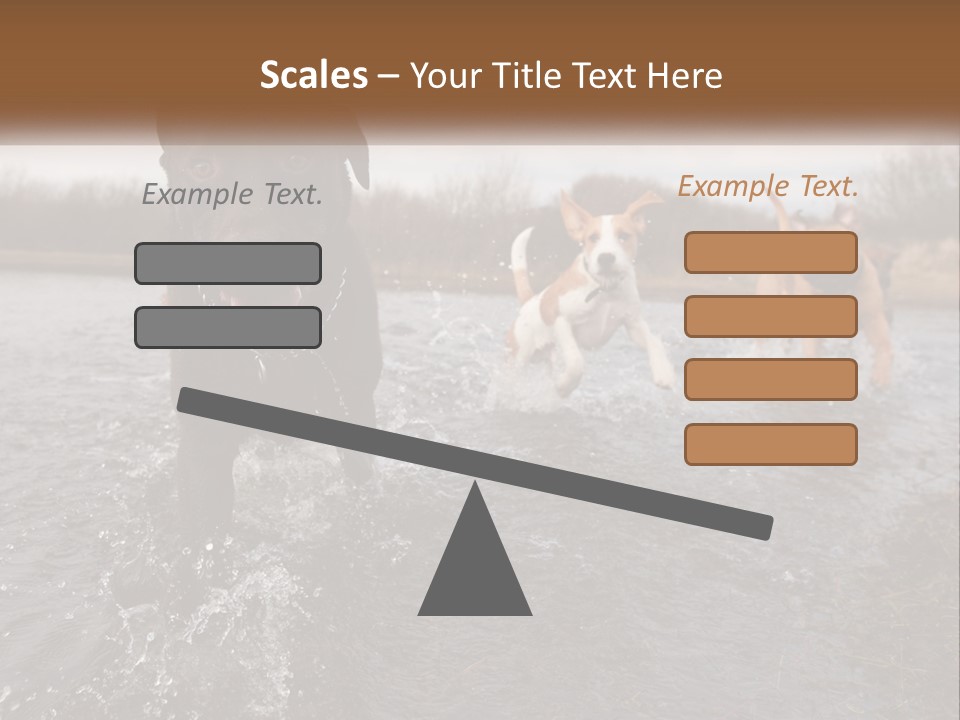 Scales – Your Title Text Here

Example Text.

Example Text.